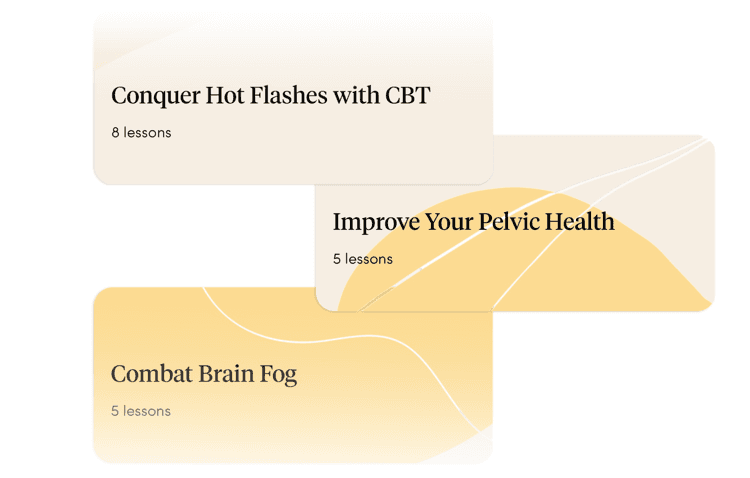 Conquer Hot Flashes with CBT

8 lessons

Improve Your Pelvic Health

5 lessons

Combat Brain Fog

5 lessons